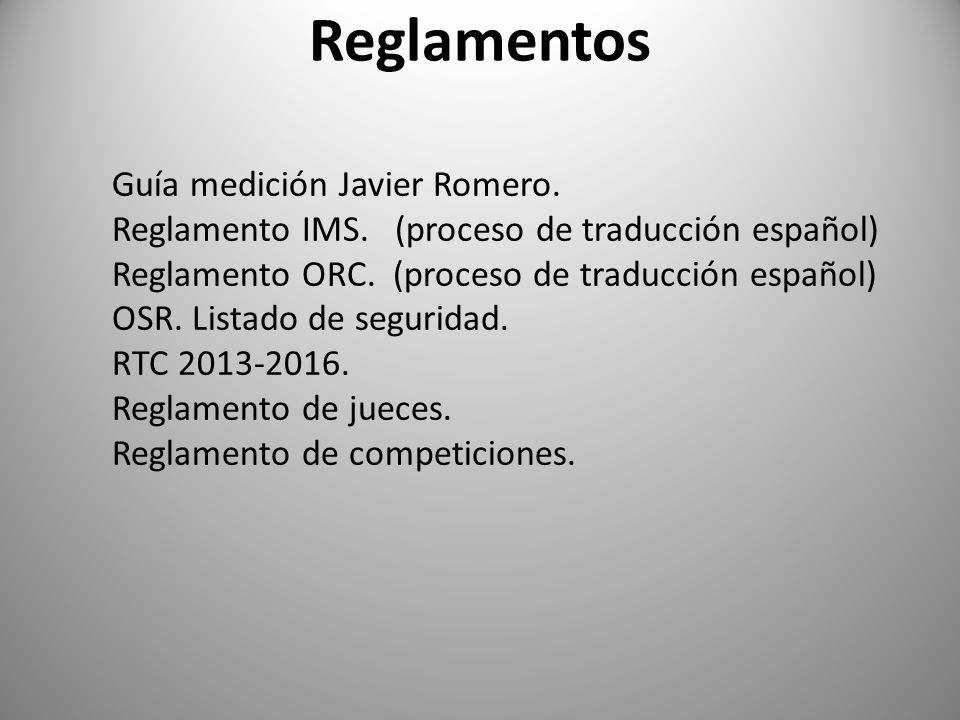 Reglamentos

Guía medición Javier Romero.
Reglamento IMS. (proceso de traducción español)
Reglamento ORC. (proceso de traducción español)
OSR. Listado de seguridad.
RTC 2013-2016.
Reglamento de jueces.
Reglamento de competiciones.